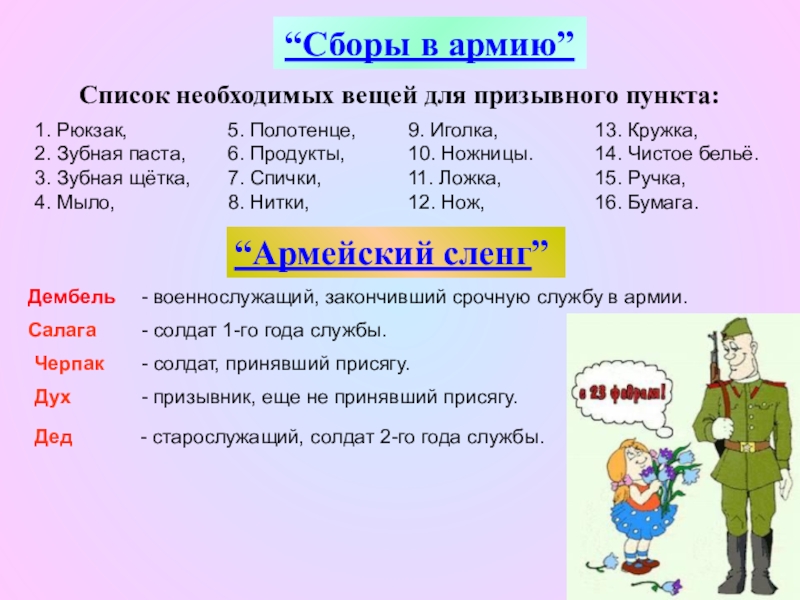 “Сборы в армию”

Список необходимых вещей для призывного пункта:

1. Рюкзак,
2. Зубная паста,
3. Зубная щётка,
4. Мыло,

5. Полотенце,
6. Продукты,
7. Спички,
8. Нитки,

9. Иголка,
10. Ножницы.
11. Ложка,
12. Нож,

13. Кружка,
14. Чистое бельё.
15. Ручка,
16. Бумага.

“Армейский сленг”

Дембель - военнослужащий, закончивший срочную службу в армии.

Салага - солдат 1-го года службы.

Черпак - солдат, принявший присягу.

Дух - призывник, еще не принявший присягу.

Дед - старослужащий, солдат 2-го года службы.

с 23 февраля!